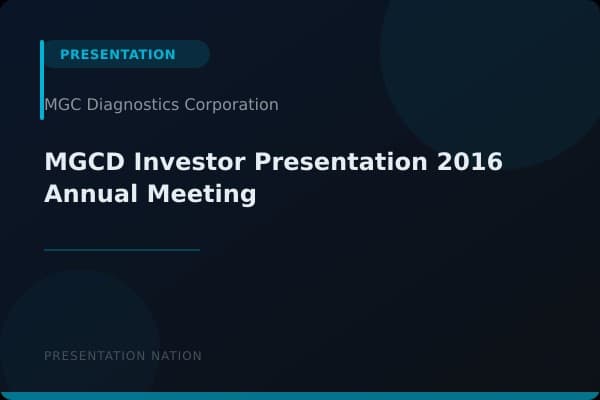 PRESENTATION

MGC Diagnostics Corporation

MGCD Investor Presentation 2016 Annual Meeting

PRESENTATION NATION